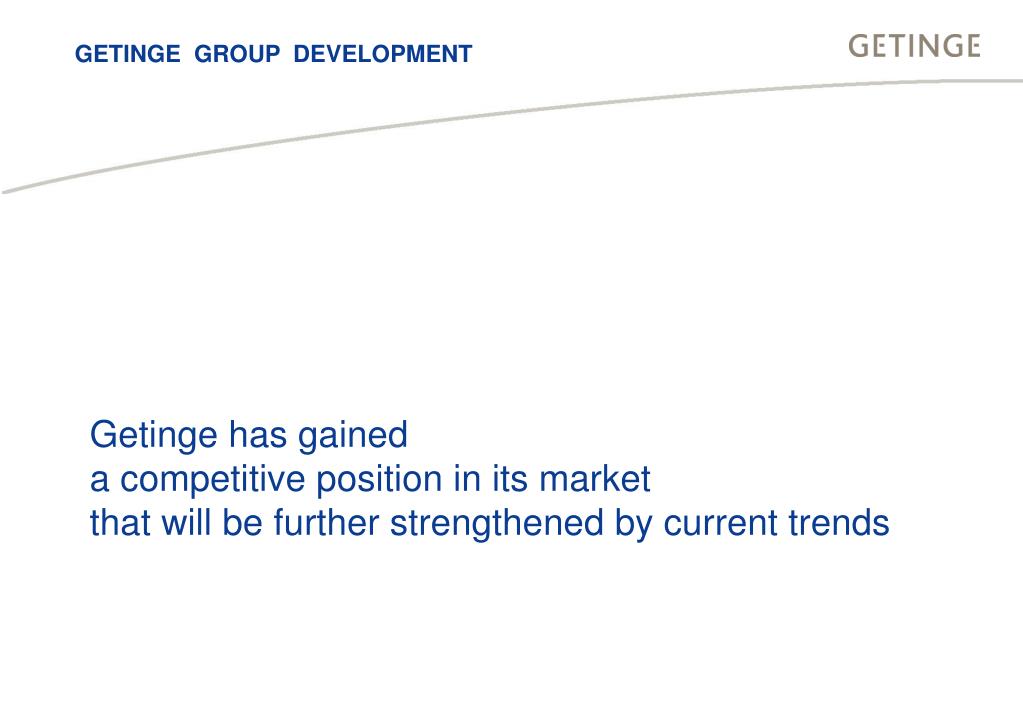 GETINGE GROUP DEVELOPMENT

GETINGE

Getinge has gained
a competitive position in its market
that will be further strengthened by current trends